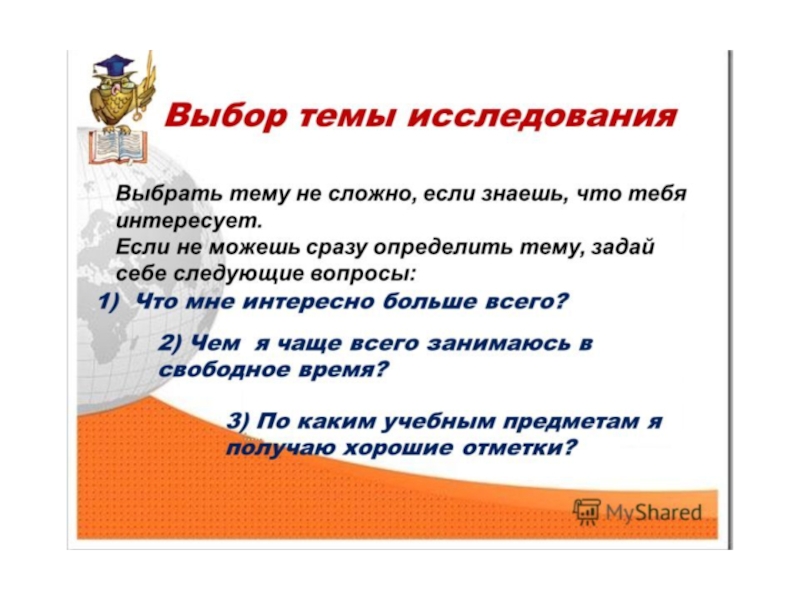 Выбор темы исследования

Выбрать тему не сложно, если знаешь, что тебя интересует.
Если не можешь сразу определить тему, задай себе следующие вопросы:

1) Что мне интересно больше всего?

2) Чем я чаще всего занимаюсь в свободное время?

3) По каким учебным предметам я получаю хорошие отметки?

MyShared